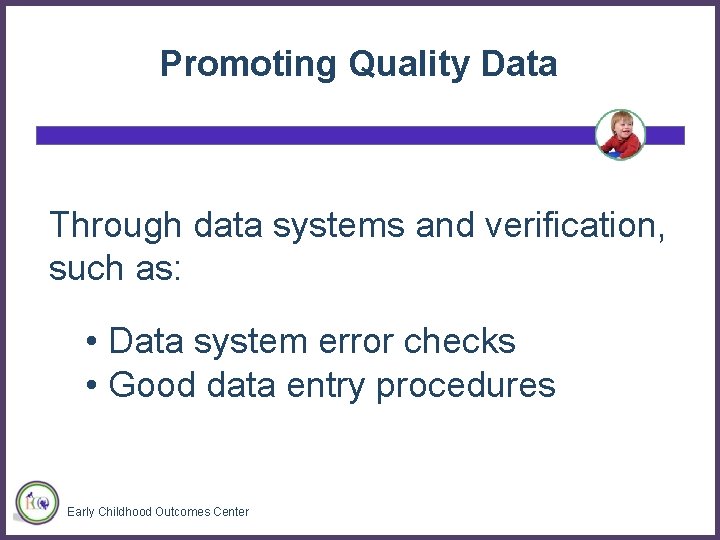 Promoting Quality Data

Through data systems and verification, such as:

• Data system error checks
• Good data entry procedures

Early Childhood Outcomes Center